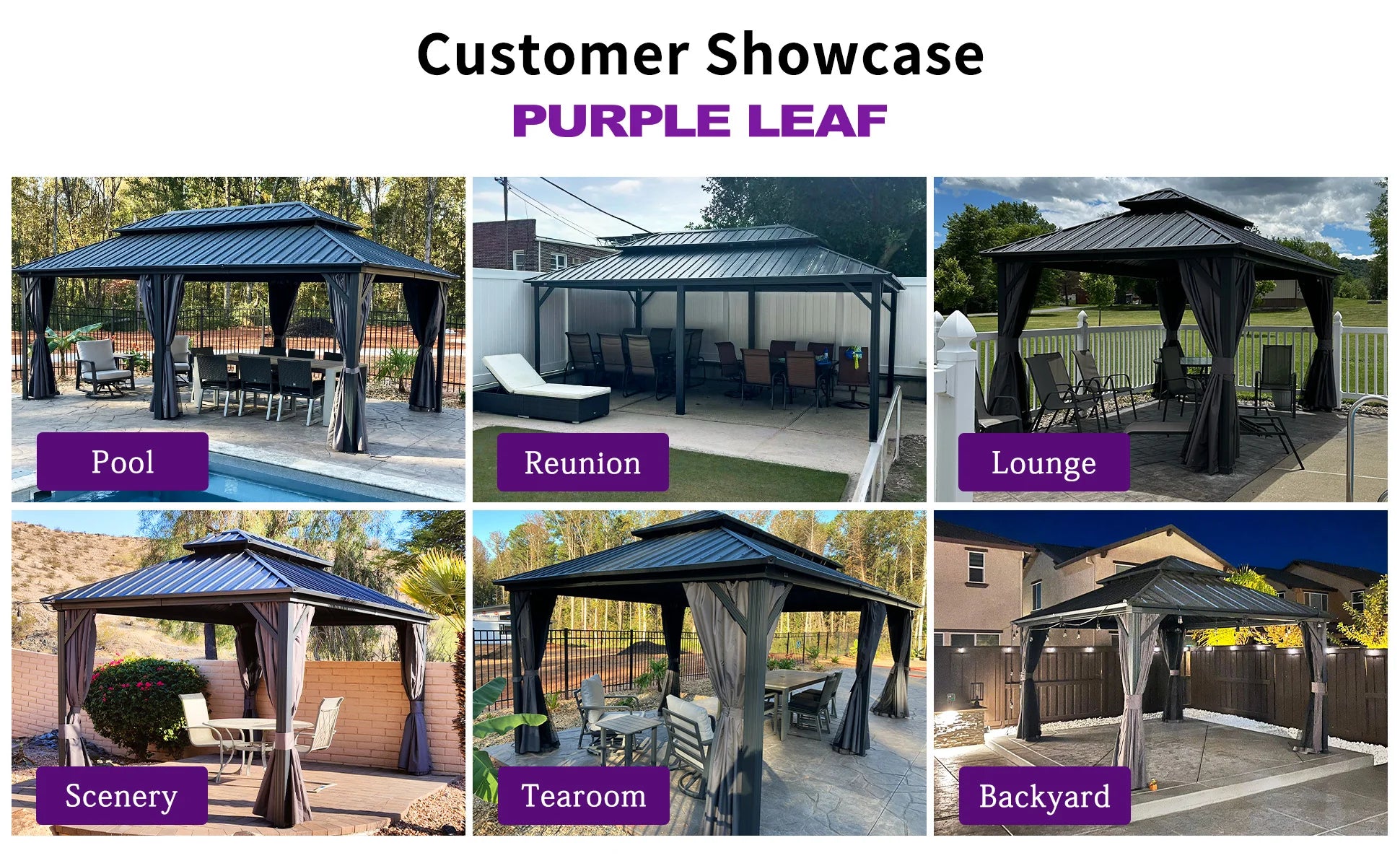 Customer Showcase
PURPLE LEAF

Pool

Reunion

Lounge

Scenery

Tearoom

Backyard